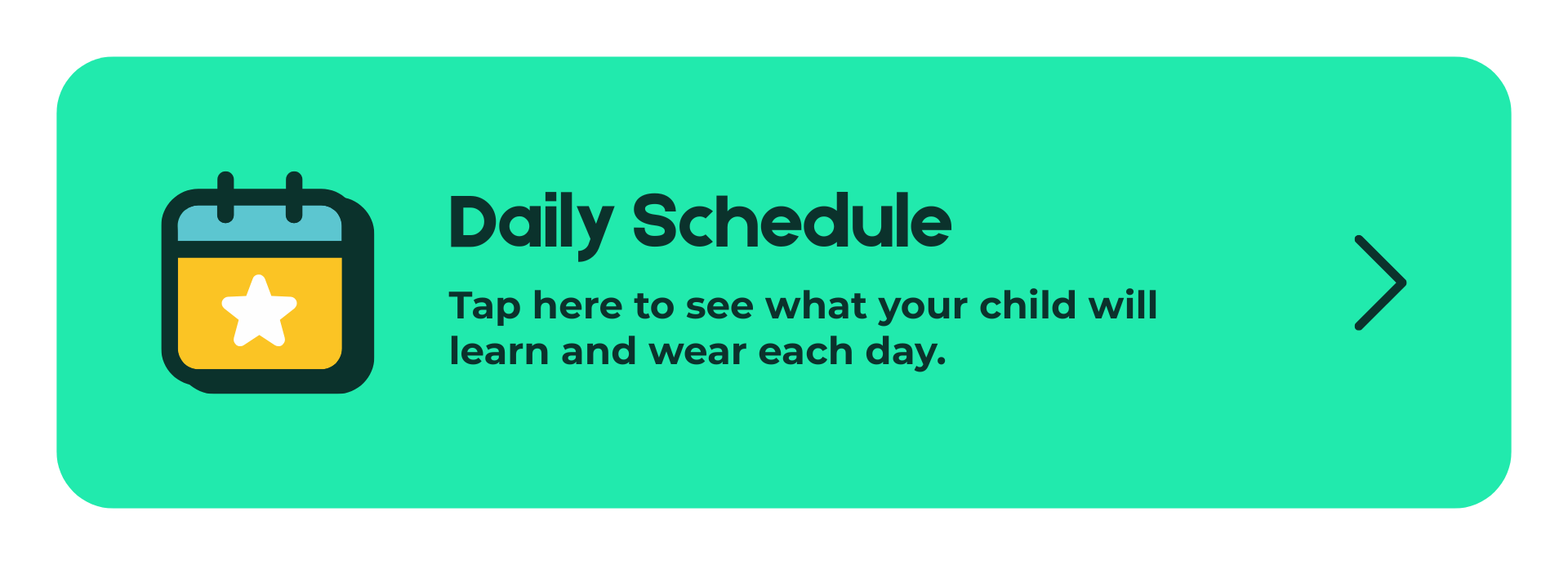 Daily Schedule

Tap here to see what your child will learn and wear each day.